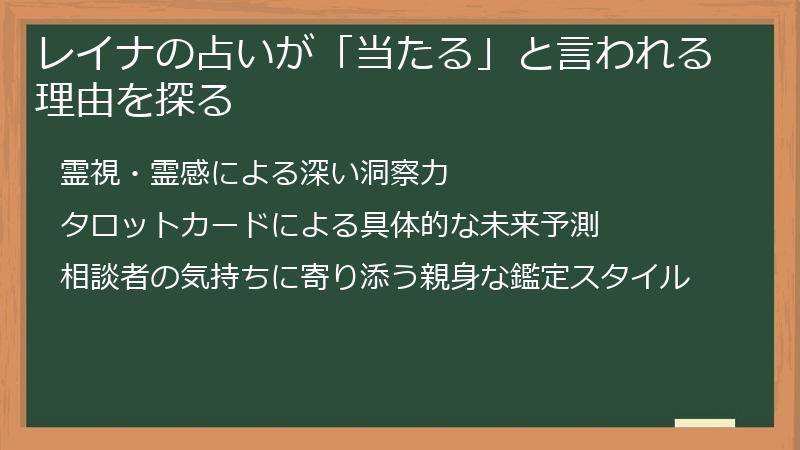 レイナの占いが「当たる」と言われる理由を探る

霊視・霊感による深い洞察力

タロットカードによる具体的な未来予測

相談者の気持ちに寄り添う親身な鑑定スタイル